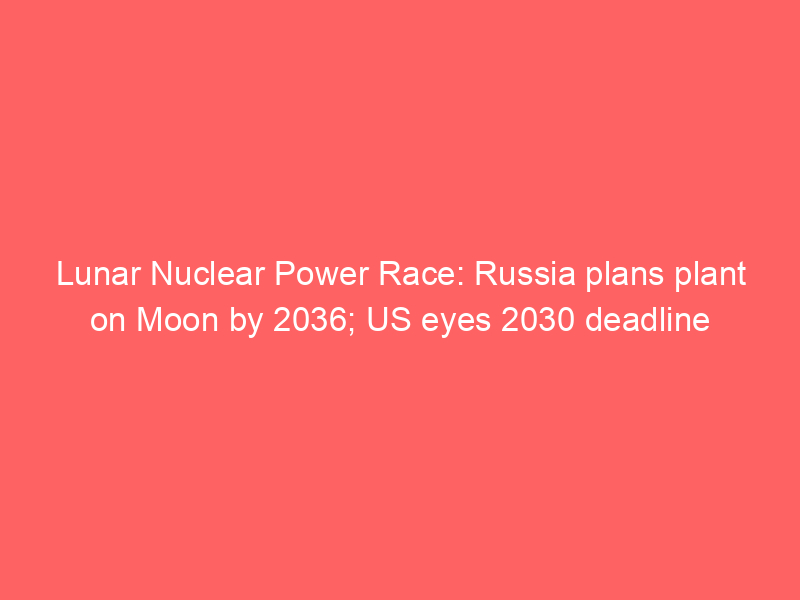 Lunar Nuclear Power Race: Russia plans plant on Moon by 2036; US eyes 2030 deadline